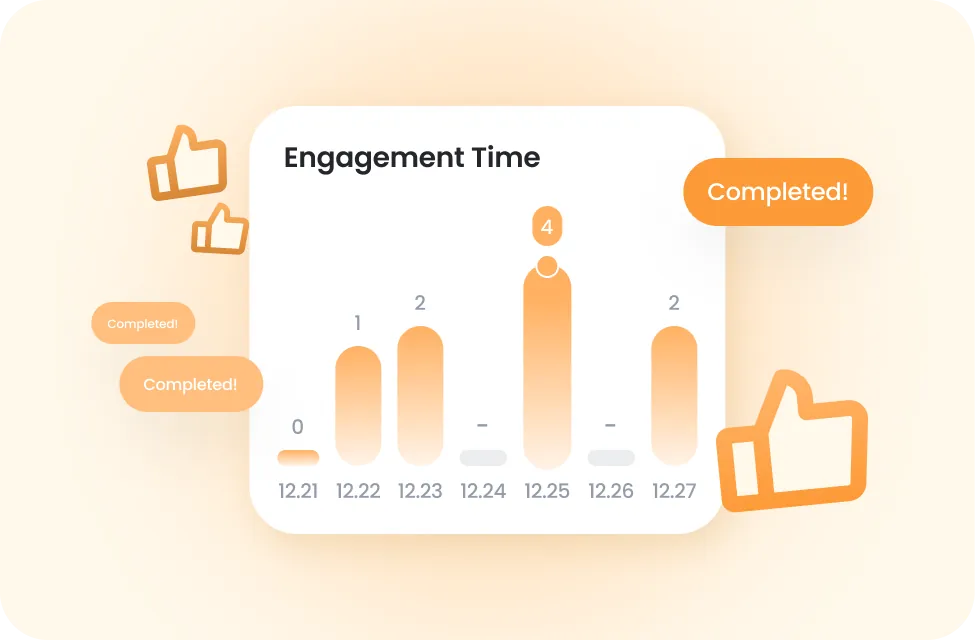 Engagement Time

Completed!

Completed!

Completed!

0
1
2
-
4
-
2

12.21 12.22 12.23 12.24 12.25 12.26 12.27